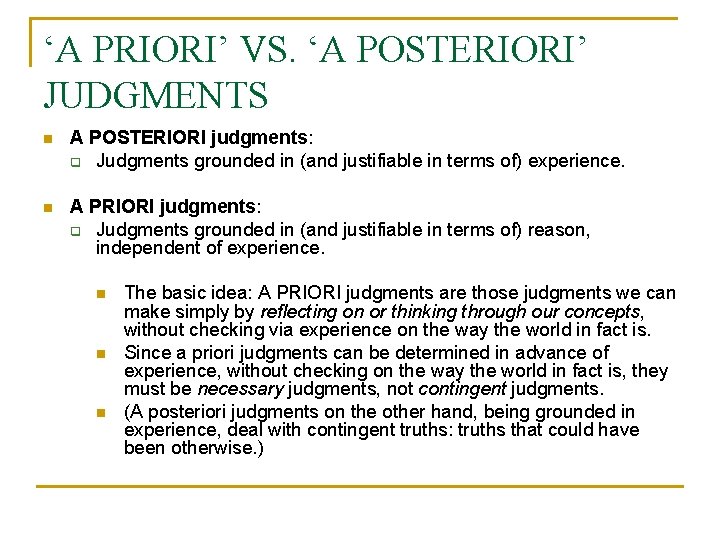 ‘A PRIORI’ VS. ‘A POSTERIORI’ JUDGMENTS

A POSTERIORI judgments:

Judgments grounded in (and justifiable in terms of) experience.

A PRIORI judgments:

Judgments grounded in (and justifiable in terms of) reason, independent of experience.

The basic idea: A PRIORI judgments are those judgments we can make simply by reflecting on or thinking through our concepts, without checking via experience on the way the world in fact is.

Since a priori judgments can be determined in advance of experience, without checking on the way the world in fact is, they must be necessary judgments, not contingent judgments.

(A posteriori judgments on the other hand, being grounded in experience, deal with contingent truths: truths that could have been otherwise.)